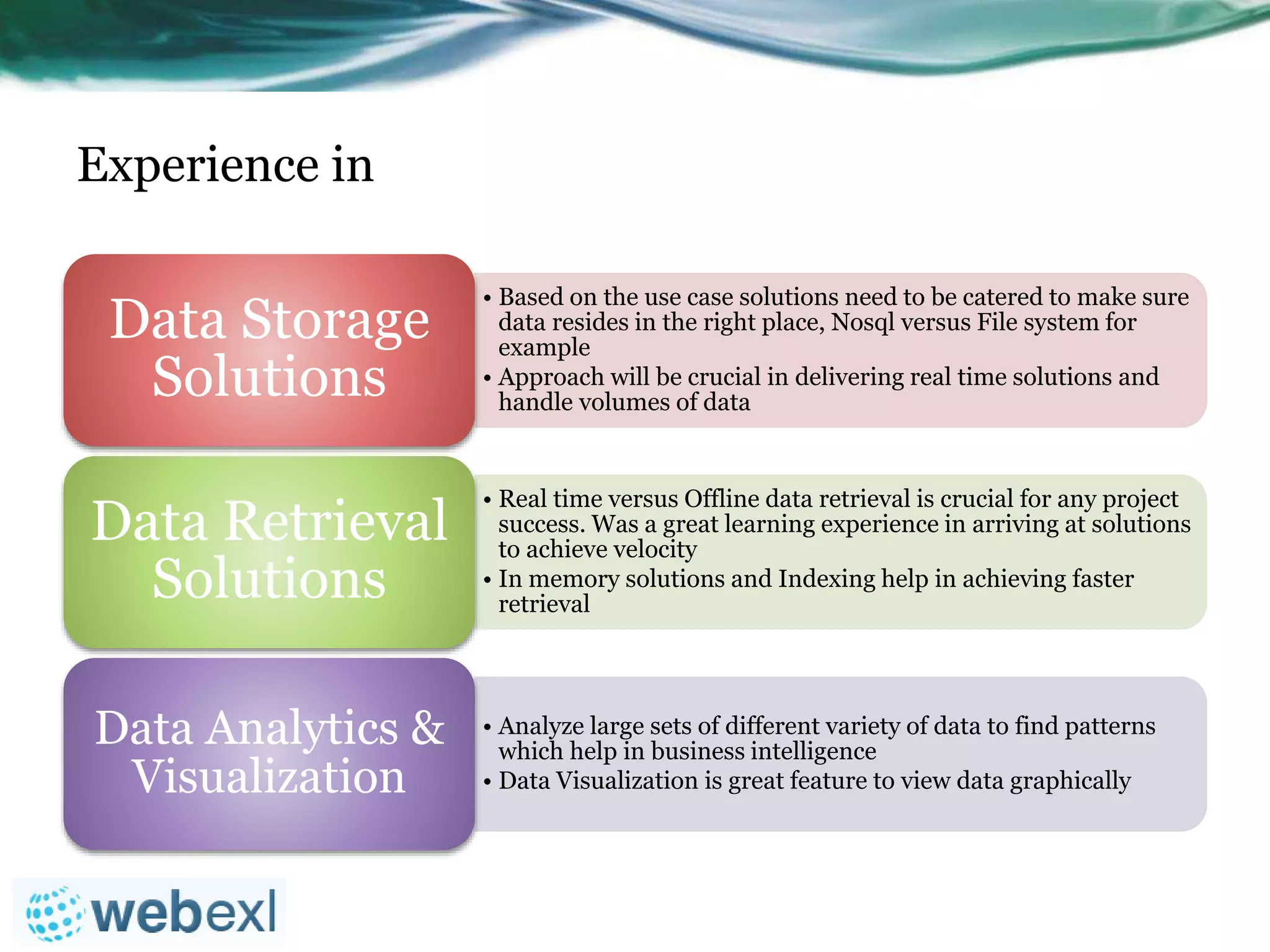 Experience in

Data Storage Solutions

• Based on the use case solutions need to be catered to make sure data resides in the right place, Nosql versus File system for example
• Approach will be crucial in delivering real time solutions and handle volumes of data

Data Retrieval Solutions

• Real time versus Offline data retrieval is crucial for any project success. Was a great learning experience in arriving at solutions to achieve velocity
• In memory solutions and Indexing help in achieving faster retrieval

Data Analytics & Visualization

• Analyze large sets of different variety of data to find patterns which help in business intelligence
• Data Visualization is great feature to view data graphically

webexl